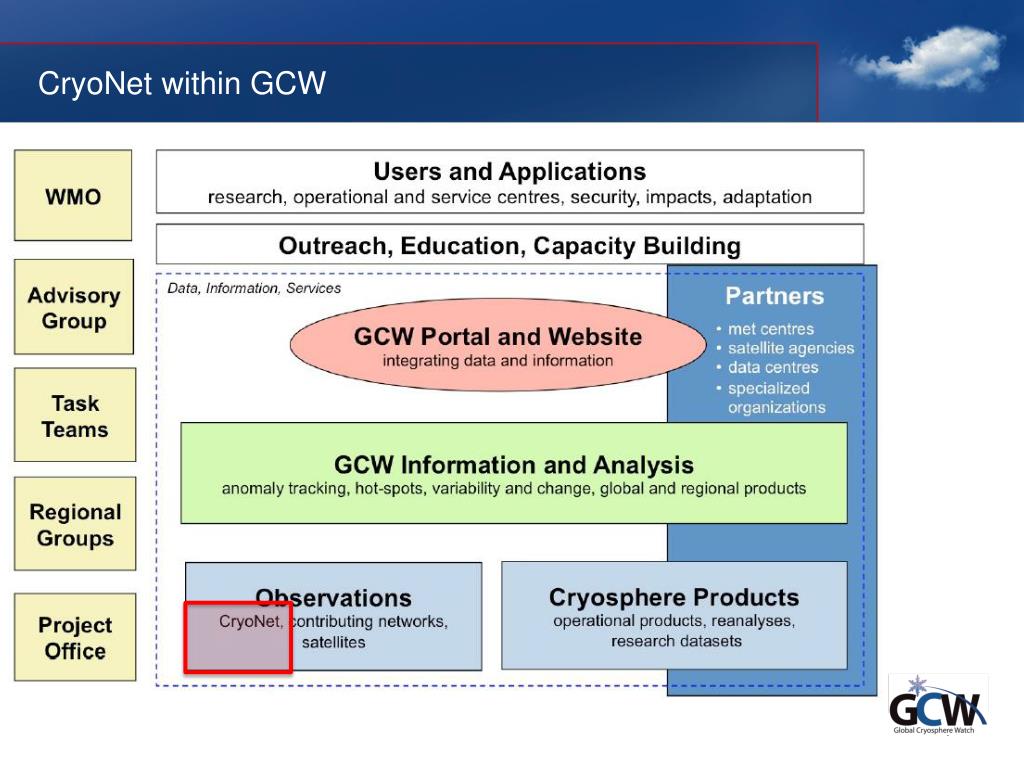 CryoNet within GCW

WMO

Advisory Group

Task Teams

Regional Groups

Project Office

Users and Applications
research, operational and service centres, security, impacts, adaptation

Outreach, Education, Capacity Building

Data, Information, Services

GCW Portal and Website
integrating data and information

Partners
• met centres
• satellite agencies
• data centres
• specialized organizations

GCW Information and Analysis
anomaly tracking, hot-spots, variability and change, global and regional products

Observations
CryoNet, contributing networks, satellites

Cryosphere Products
operational products, reanalyses, research datasets

GCW
Global Cryosphere Watch